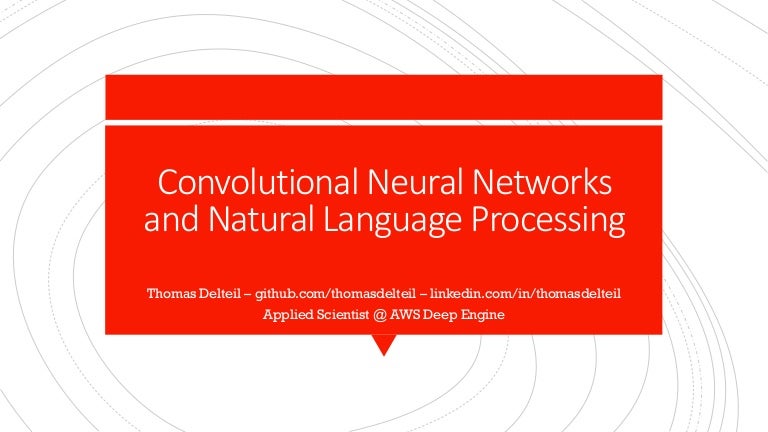 Convolutional Neural Networks and Natural Language Processing

Thomas Delteil – github.com/thomasdelteil – linkedin.com/in/thomasdelteil
Applied Scientist @ AWS Deep Engine